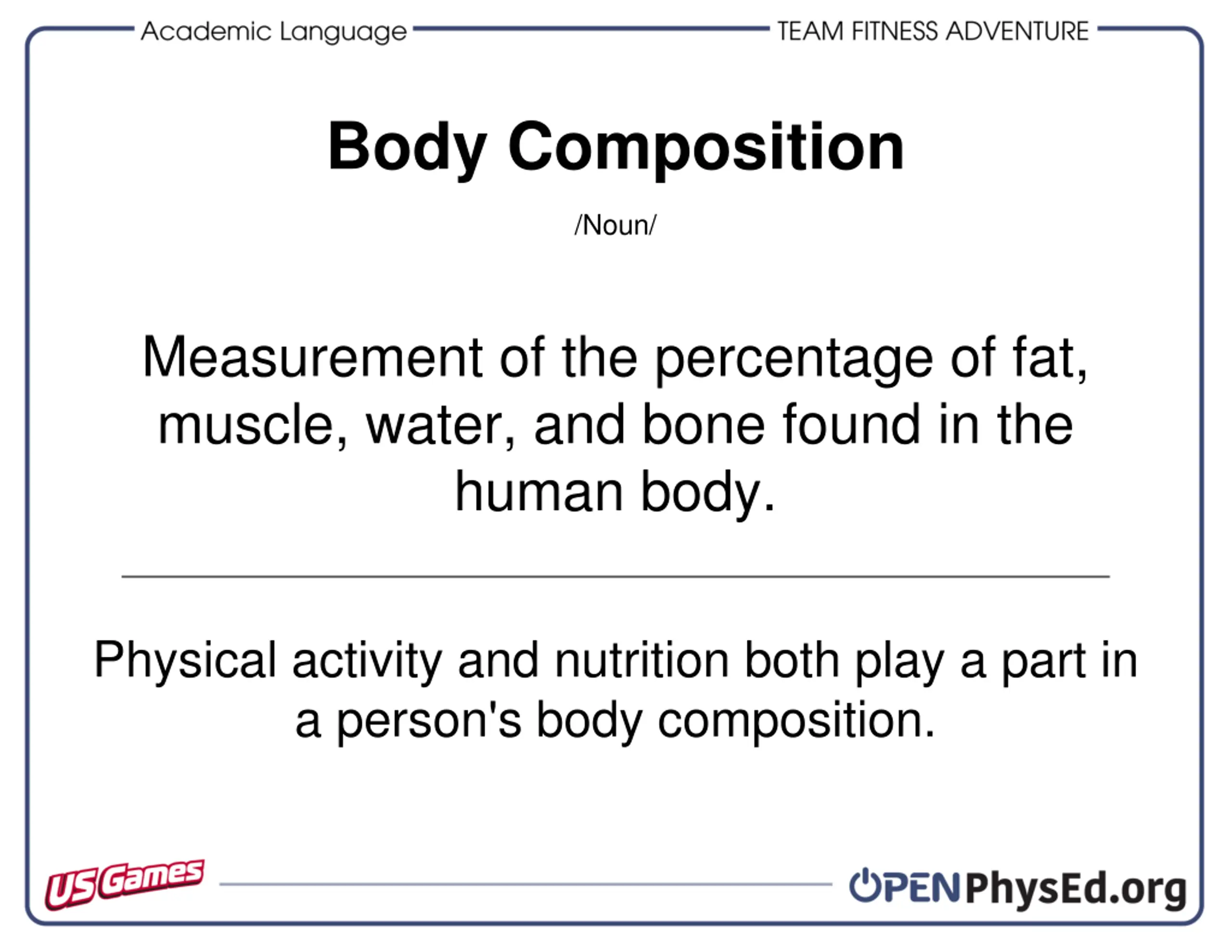 Academic Language

TEAM FITNESS ADVENTURE

Body Composition

/Noun/

Measurement of the percentage of fat, muscle, water, and bone found in the human body.

Physical activity and nutrition both play a part in a person's body composition.

US Games

OPENPhysEd.org